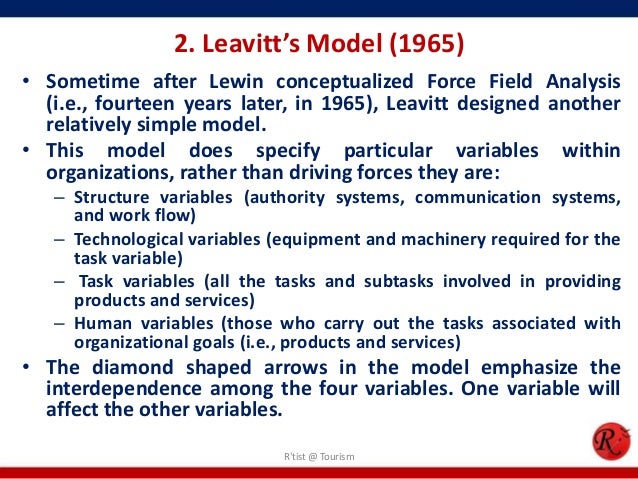 2. Leavitt's Model (1965)

• Sometime after Lewin conceptualized Force Field Analysis (i.e., fourteen years later, in 1965), Leavitt designed another relatively simple model.

• This model does specify particular variables within organizations, rather than driving forces they are:

– Structure variables (authority systems, communication systems, and work flow)

– Technological variables (equipment and machinery required for the task variable)

– Task variables (all the tasks and subtasks involved in providing products and services)

– Human variables (those who carry out the tasks associated with organizational goals (i.e., products and services)

• The diamond shaped arrows in the model emphasize the interdependence among the four variables. One variable will affect the other variables.

R'tist @ Tourism

R